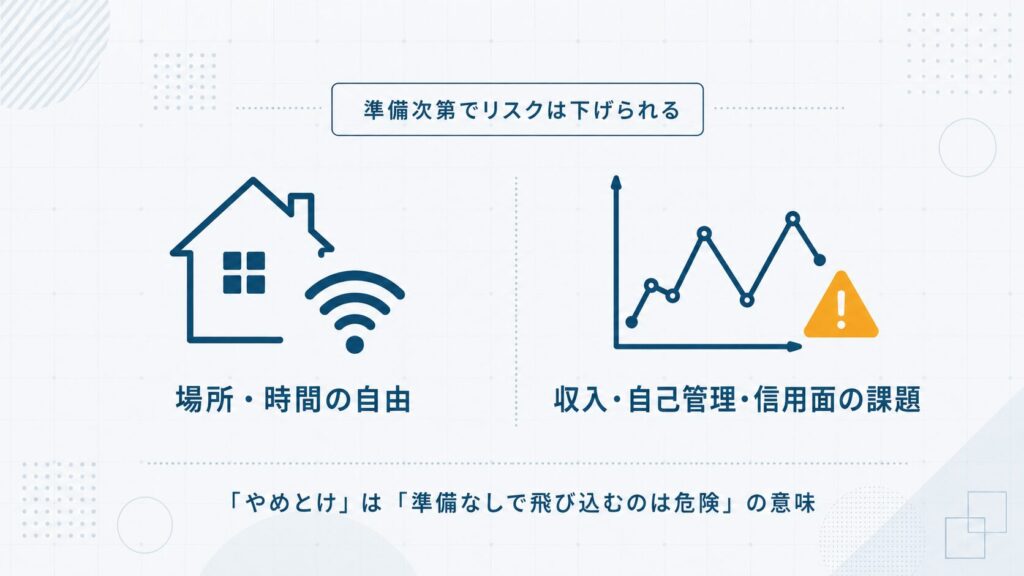 準備次第でリスクは下げられる

場所・時間の自由

収入・自己管理・信用面の課題

「やめとけ」は「準備なしで飛び込むのは危険」の意味